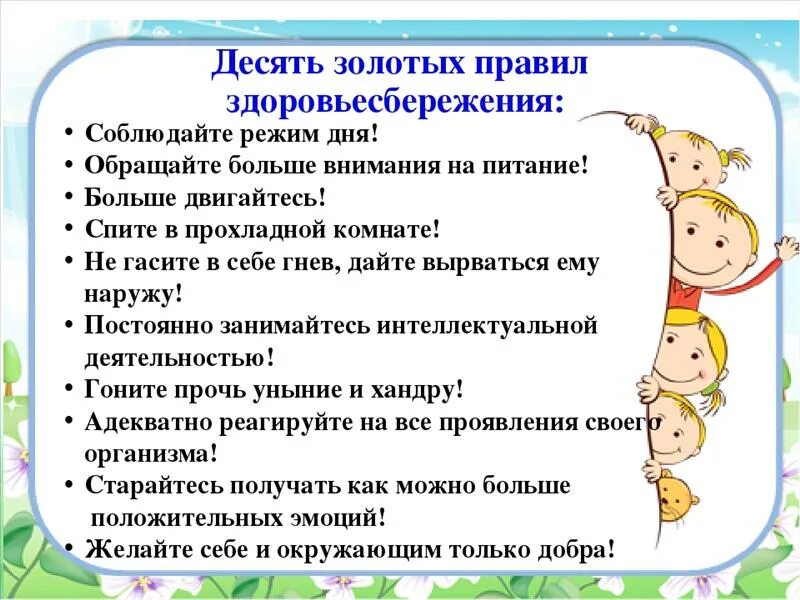 Десять золотых правил здоровьесбережения:

• Соблюдайте режим дня!
• Обращайте больше внимания на питание!
• Больше двигайтесь!
• Спите в прохладной комнате!
• Не гасите в себе гнев, дайте вырваться ему наружу!
• Постоянно занимайтесь интеллектуальной деятельностью!
• Гоните прочь уныние и хандру!
• Адекватно реагируйте на все проявления своего организма!
• Старайтесь получать как можно больше положительных эмоций!
• Желайте себе и окружающим только добра!